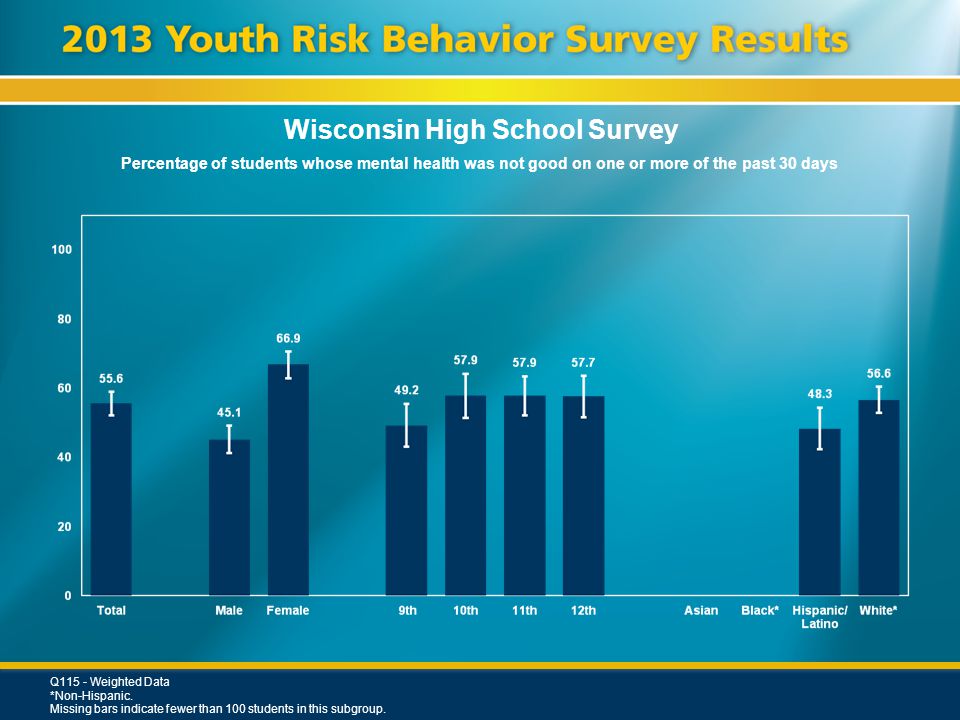 2013 Youth Risk Behavior Survey Results

Wisconsin High School Survey

Percentage of students whose mental health was not good on one or more of the past 30 days

100
80
60
40
20
0

55.6
45.1
66.9
49.2
57.9
57.9
57.7
48.3
56.6

Total
Male
Female
9th
10th
11th
12th
Asian
Black*
Hispanic/ Latino
White*

Q115 - Weighted Data
*Non-Hispanic.
Missing bars indicate fewer than 100 students in this subgroup.